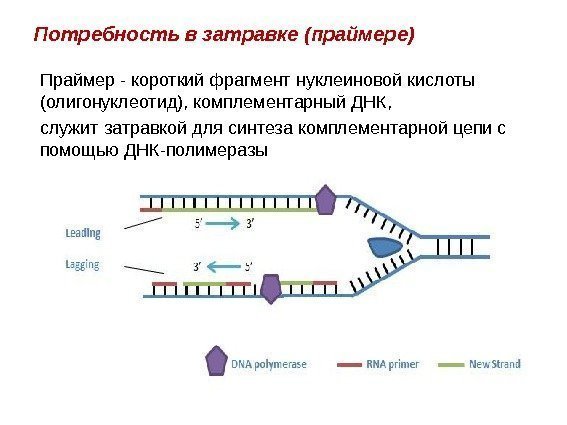 Потребность в затравке (праймере)

Праймер - короткий фрагмент нуклеиновой кислоты (олигонуклеотид), комплементарный ДНК,

служит затравкой для синтеза комплементарной цепи с помощью ДНК-полимеразы

Leading

5' 3'

Lagging

3' 5'

DNA polymerase

RNA primer

New Strand